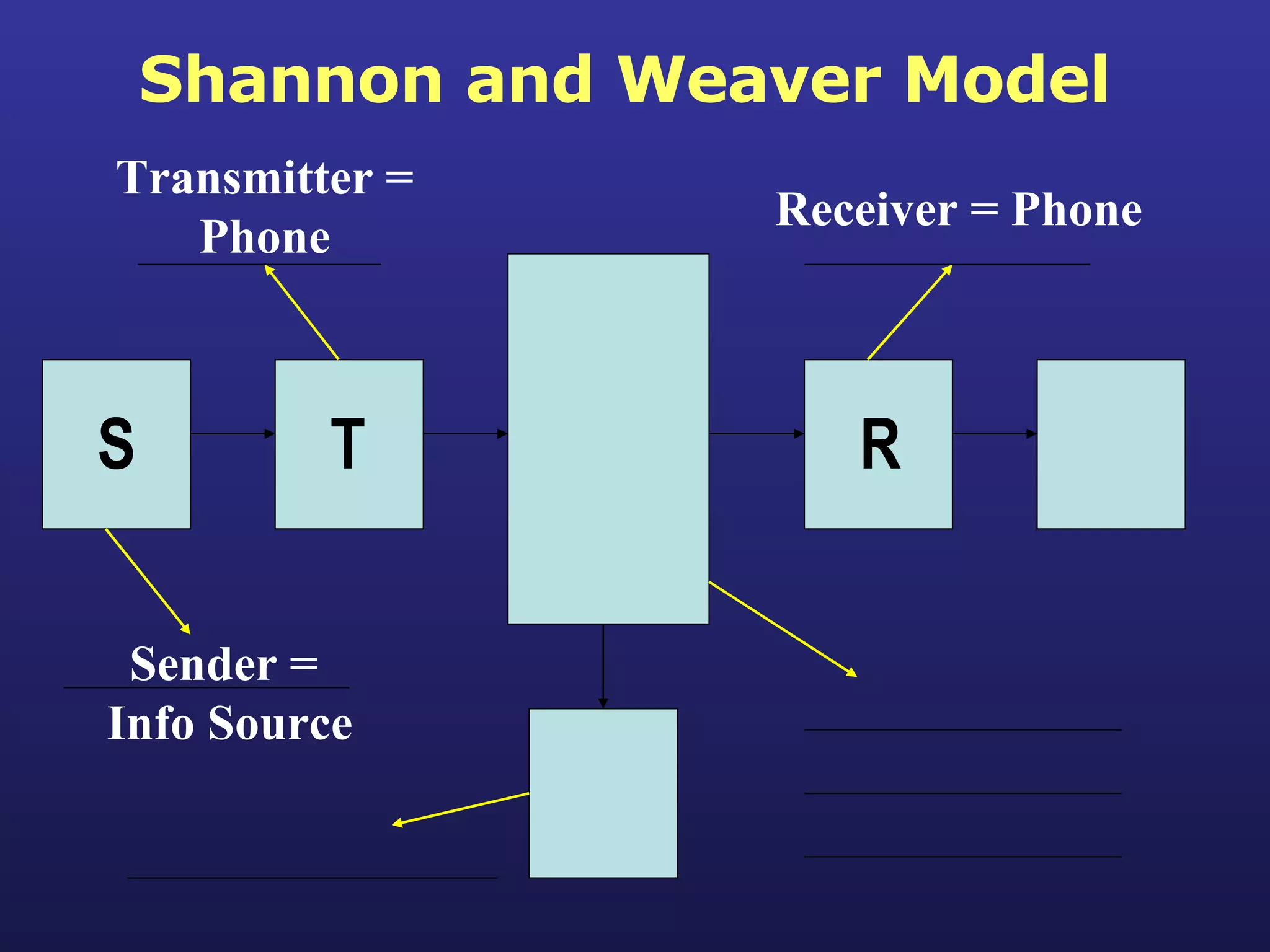 Shannon and Weaver Model

Transmitter = Phone

Receiver = Phone

S

T

R

Sender = Info Source